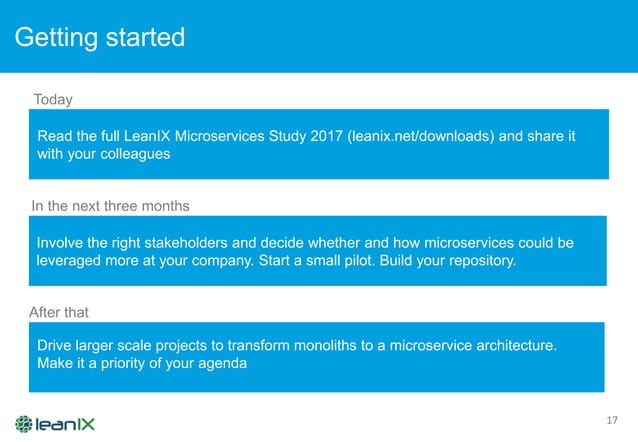 Getting started

Today

Read the full LeanIX Microservices Study 2017 (leanix.net/downloads) and share it with your colleagues

In the next three months

Involve the right stakeholders and decide whether and how microservices could be leveraged more at your company. Start a small pilot. Build your repository.

After that

Drive larger scale projects to transform monoliths to a microservice architecture. Make it a priority of your agenda

leanIX

17